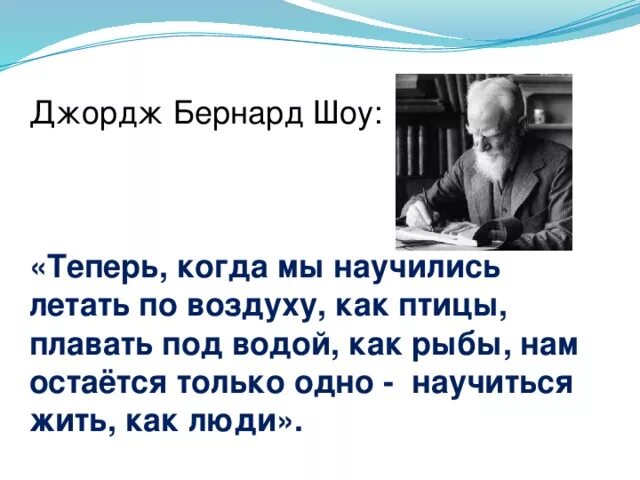 Джордж Бернард Шоу:

«Теперь, когда мы научились летать по воздуху, как птицы, плавать под водой, как рыбы, нам остаётся только одно - научиться жить, как люди».